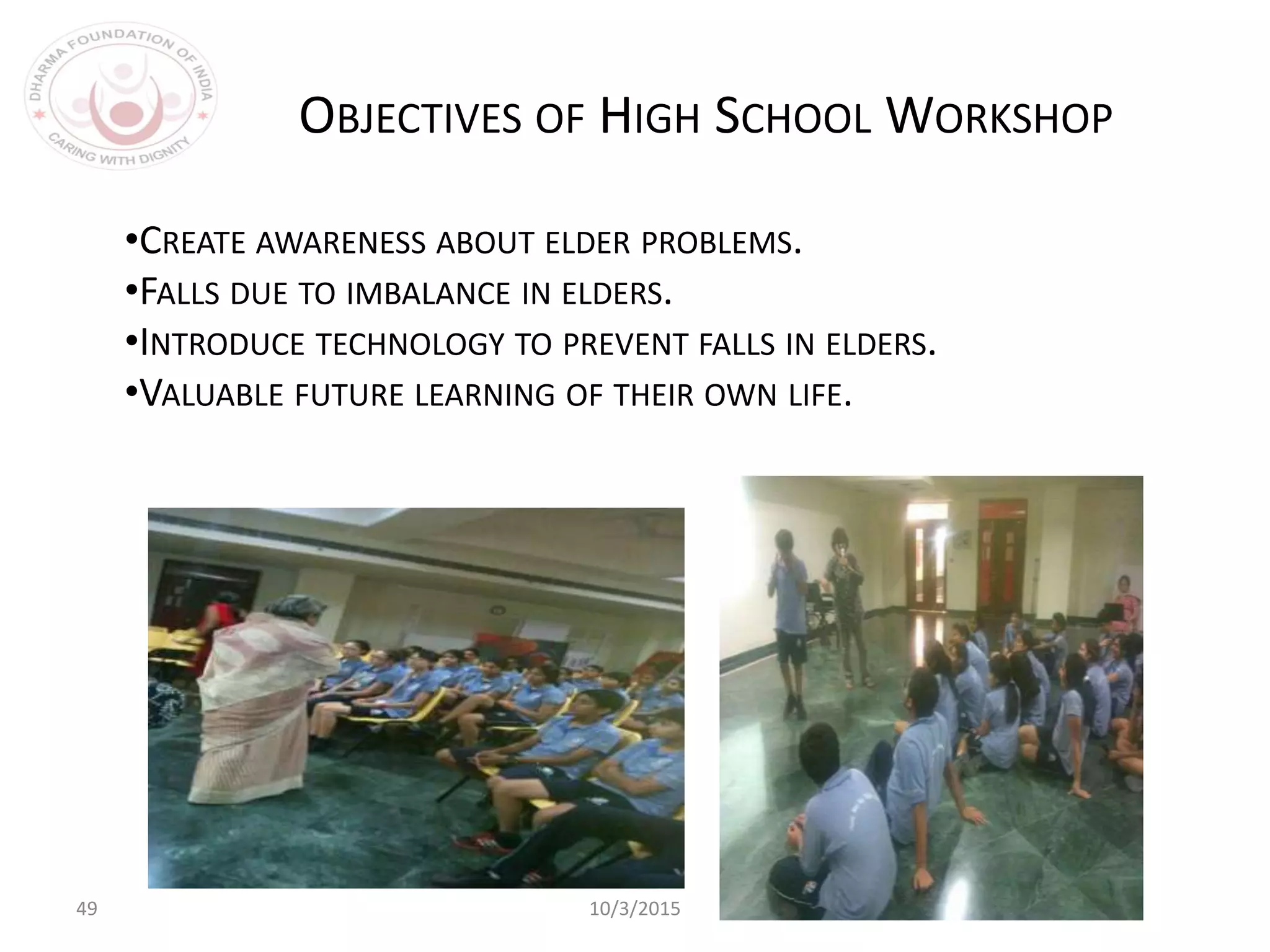 DHARMA FOUNDATION OF INDIA
CARING WITH DIGNITY

OBJECTIVES OF HIGH SCHOOL WORKSHOP

•CREATE AWARENESS ABOUT ELDER PROBLEMS.
•FALLS DUE TO IMBALANCE IN ELDERS.
•INTRODUCE TECHNOLOGY TO PREVENT FALLS IN ELDERS.
•VALUABLE FUTURE LEARNING OF THEIR OWN LIFE.

49

10/3/2015